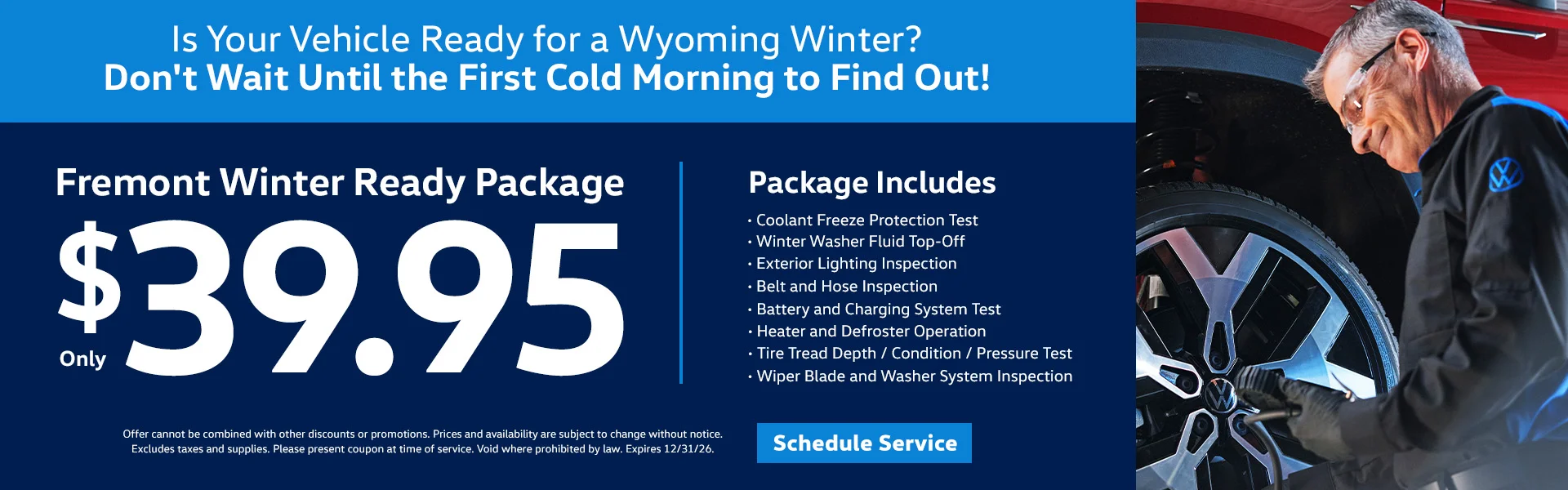 Is Your Vehicle Ready for a Wyoming Winter?
Don't Wait Until the First Cold Morning to Find Out!

Fremont Winter Ready Package

Only $39.95

Package Includes

• Coolant Freeze Protection Test
• Winter Washer Fluid Top-Off
• Exterior Lighting Inspection
• Belt and Hose Inspection
• Battery and Charging System Test
• Heater and Defroster Operation
• Tire Tread Depth / Condition / Pressure Test
• Wiper Blade and Washer System Inspection

Offer cannot be combined with other discounts or promotions. Prices and availability are subject to change without notice. Excludes taxes and supplies. Please present coupon at time of service. Void where prohibited by law. Expires 12/31/26.

Schedule Service